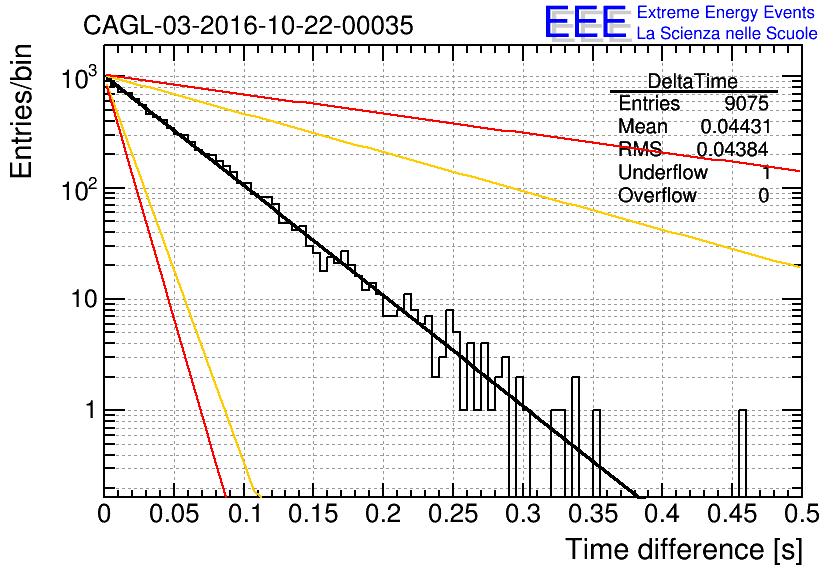 CAGL-03-2016-10-22-00035

EEE Extreme Energy Events
La Scienza nelle Scuole

| DeltaTime | |
|---|---|
| Entries | 9075 |
| Mean | 0.04431 |
| RMS | 0.04384 |
| Underflow | 1 |
| Overflow | 0 |

Entries/bin

$10^3$
$10^2$
10
1

0 0.05 0.1 0.15 0.2 0.25 0.3 0.35 0.4 0.45 0.5

Time difference [s]